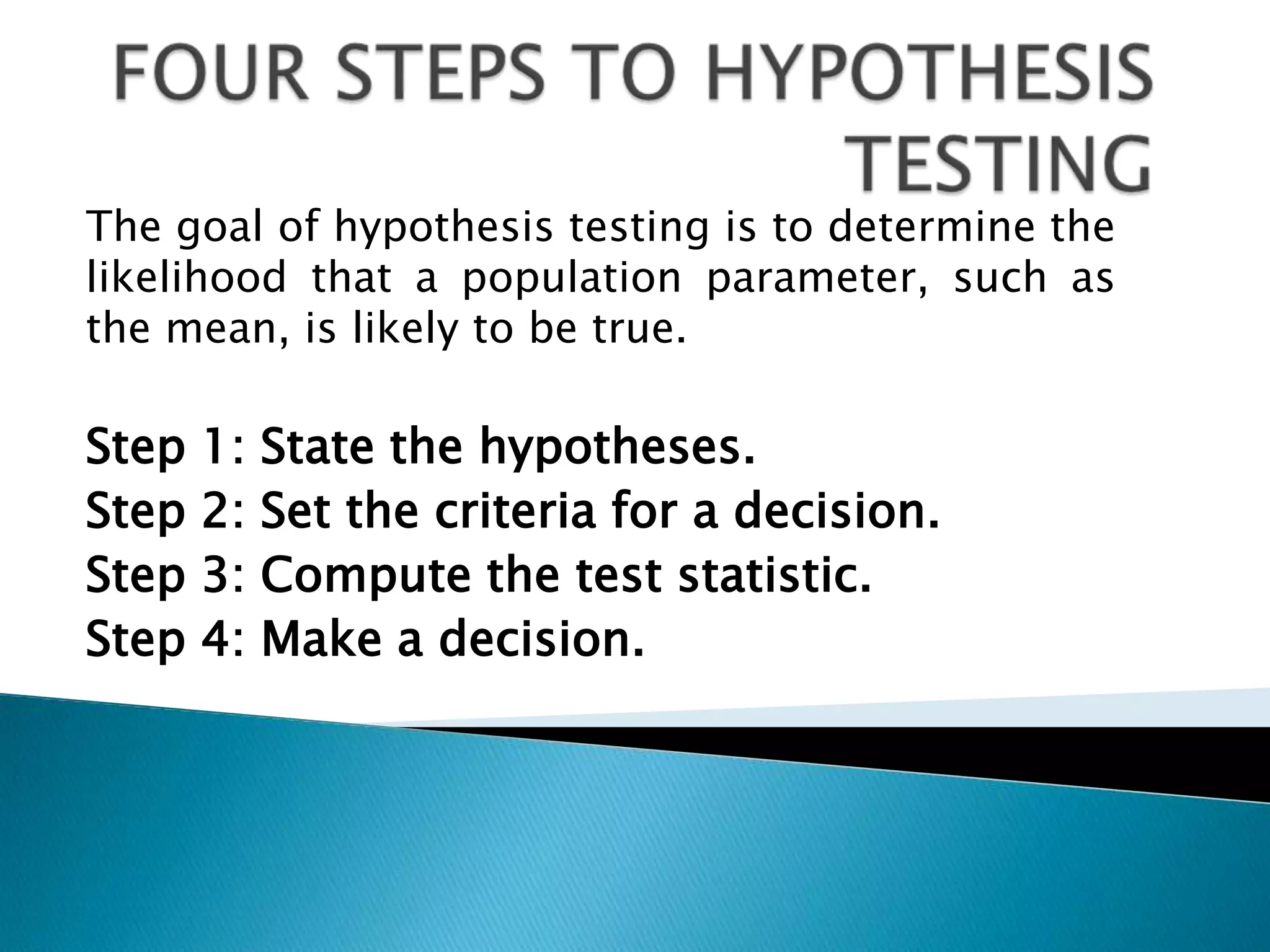 FOUR STEPS TO HYPOTHESIS TESTING

The goal of hypothesis testing is to determine the likelihood that a population parameter, such as the mean, is likely to be true.

Step 1: State the hypotheses.
Step 2: Set the criteria for a decision.
Step 3: Compute the test statistic.
Step 4: Make a decision.